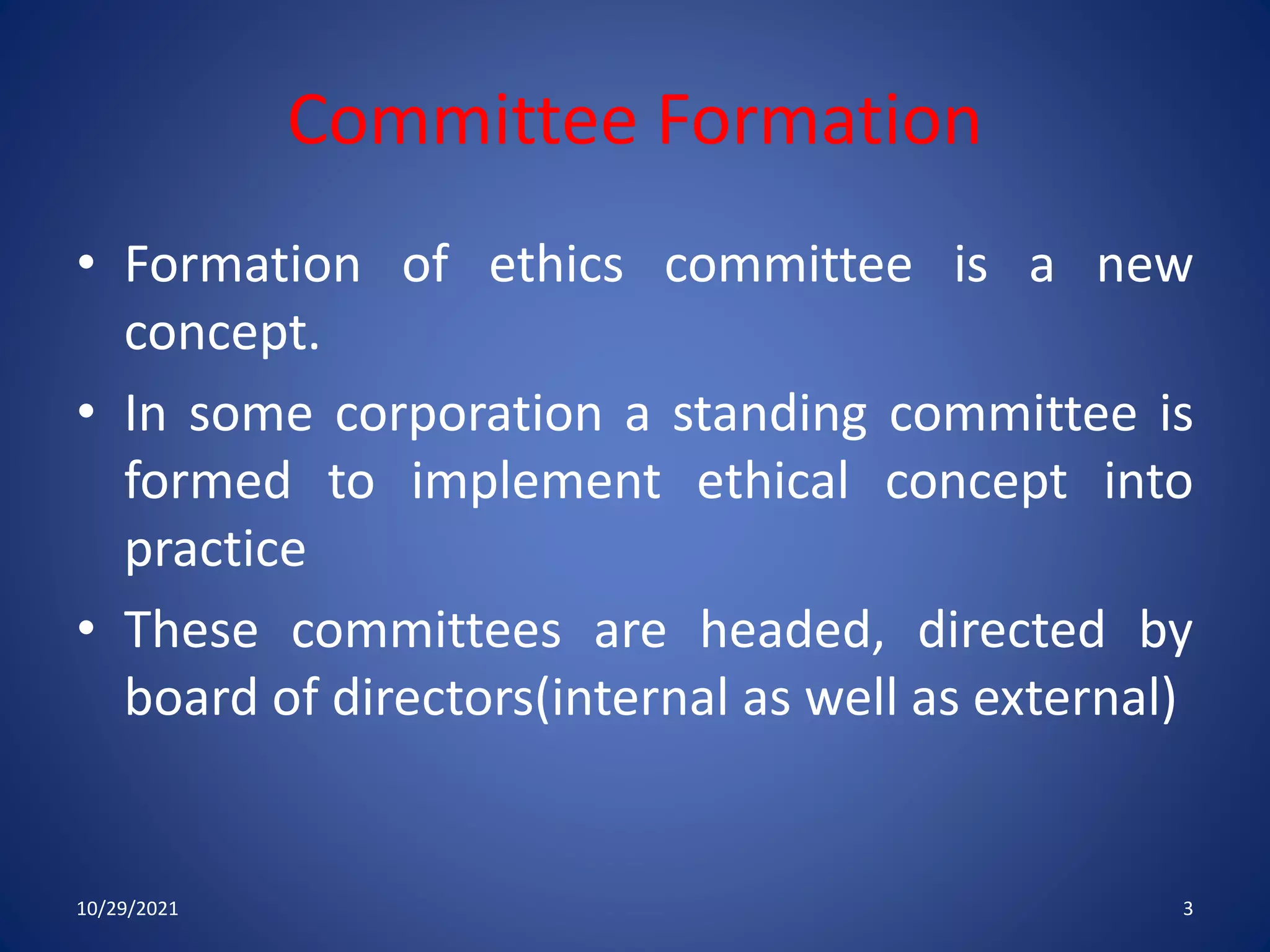 Committee Formation

• Formation of ethics committee is a new concept.

• In some corporation a standing committee is formed to implement ethical concept into practice

• These committees are headed, directed by board of directors(internal as well as external)

10/29/2021

3